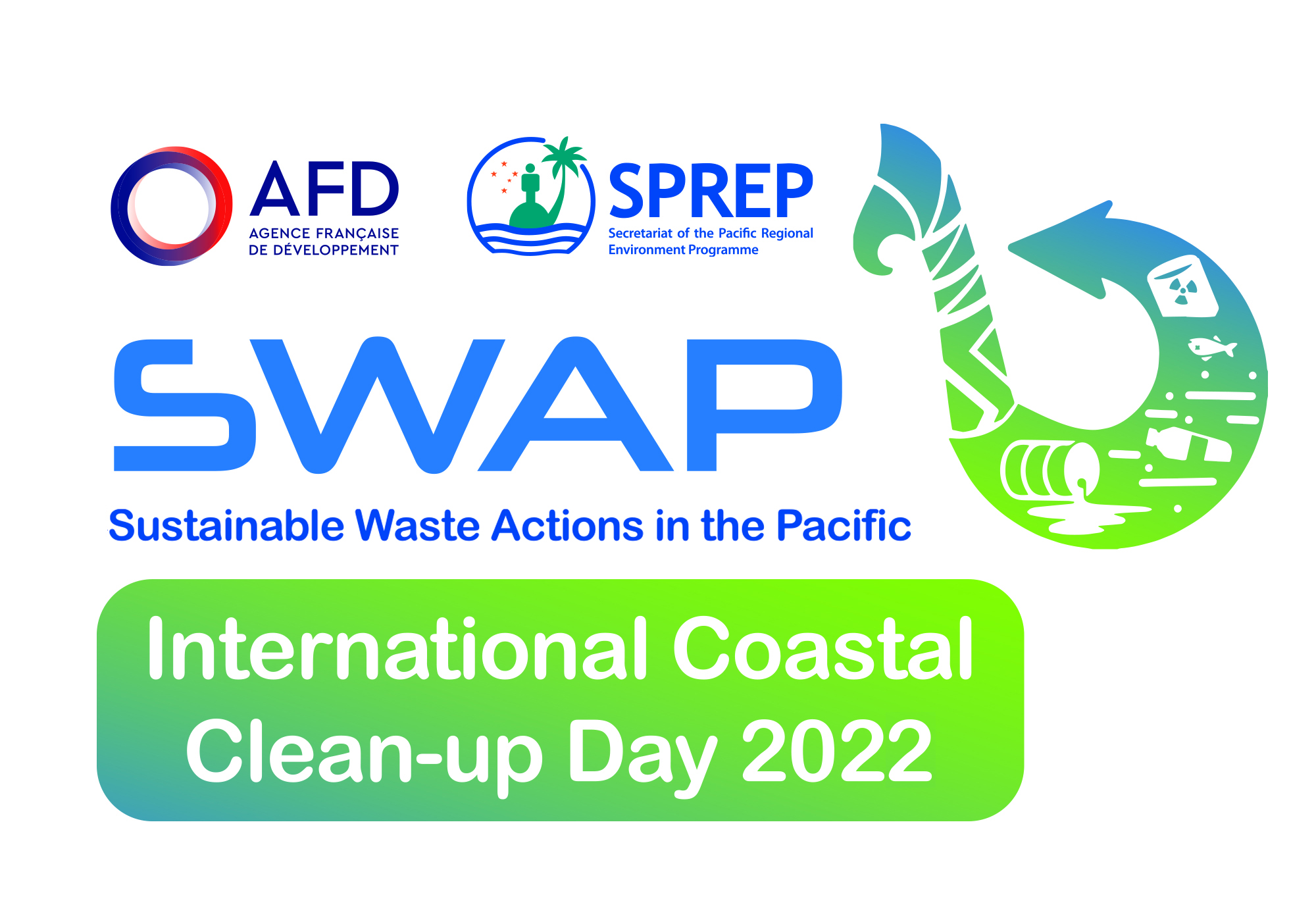 AFD
AGENCE FRANÇAISE
DE DÉVELOPPEMENT

SPREP
Secretariat of the Pacific Regional
Environment Programme

SWAP
Sustainable Waste Actions in the Pacific

International Coastal
Clean-up Day 2022